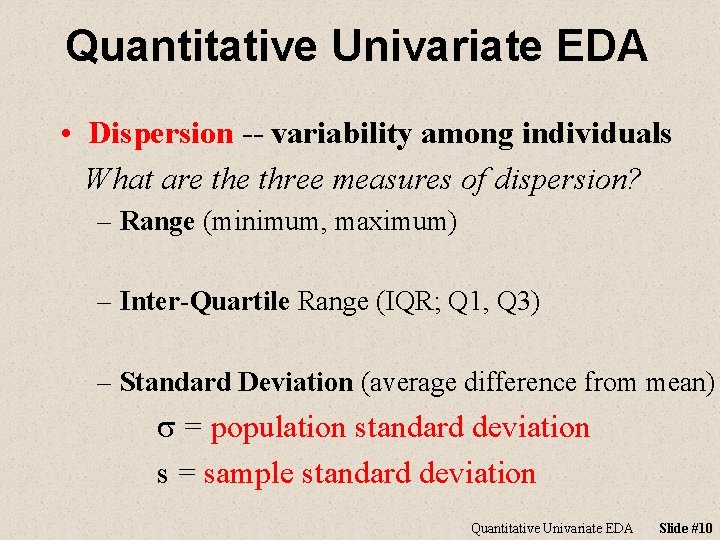 Quantitative Univariate EDA

• Dispersion -- variability among individuals

What are the three measures of dispersion?

– Range (minimum, maximum)

– Inter-Quartile Range (IQR; Q1, Q3)

– Standard Deviation (average difference from mean)

$\sigma$ = population standard deviation

s = sample standard deviation

Quantitative Univariate EDA Slide #10